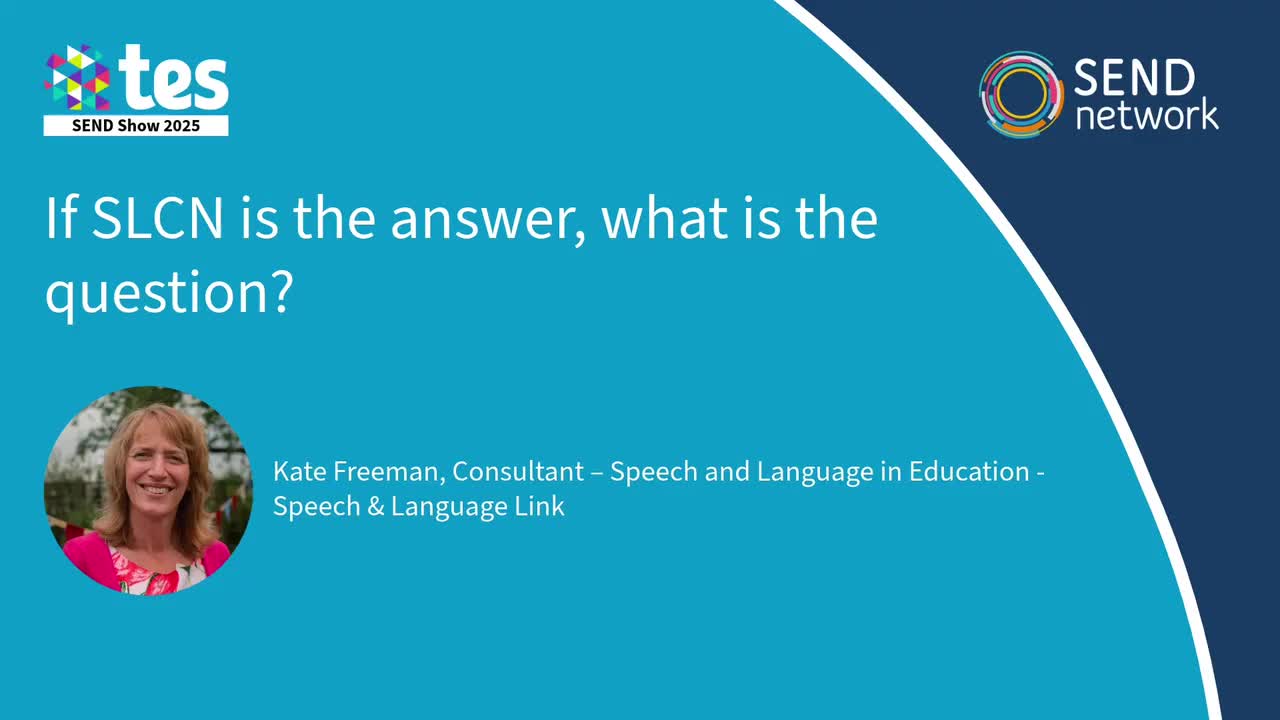 tes
SEND Show 2025

SEND network

If SLCN is the answer, what is the question?

Kate Freeman, Consultant – Speech and Language in Education - Speech & Language Link